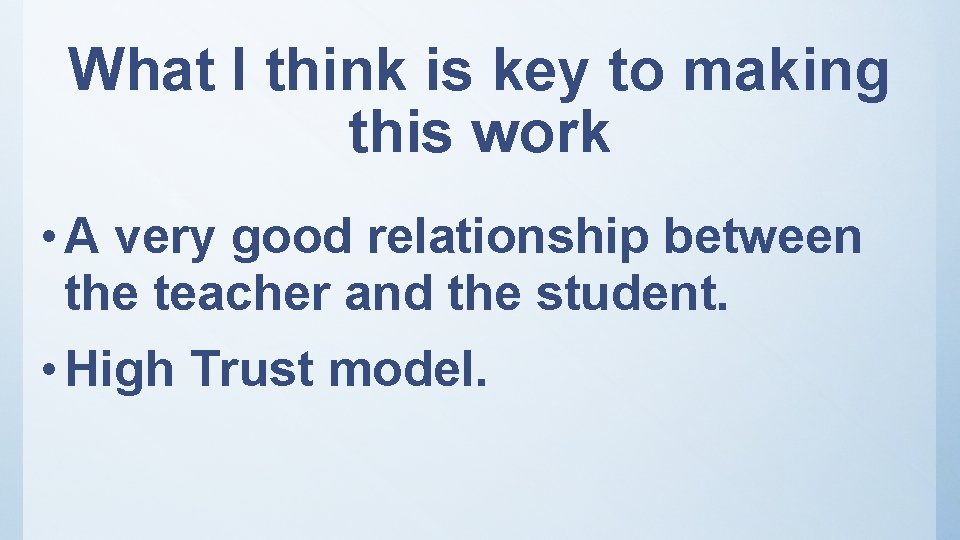 What I think is key to making this work

• A very good relationship between the teacher and the student.

• High Trust model.